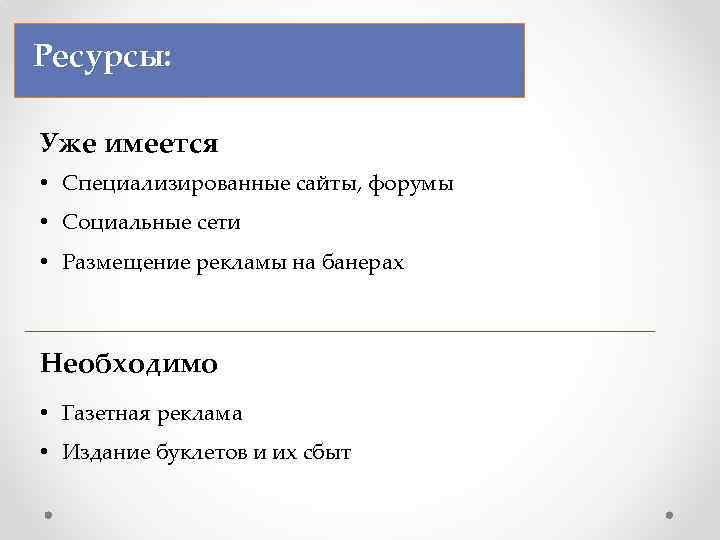 Ресурсы:

Уже имеется

• Специализированные сайты, форумы
• Социальные сети
• Размещение рекламы на банерах

Необходимо

• Газетная реклама
• Издание буклетов и их сбыт